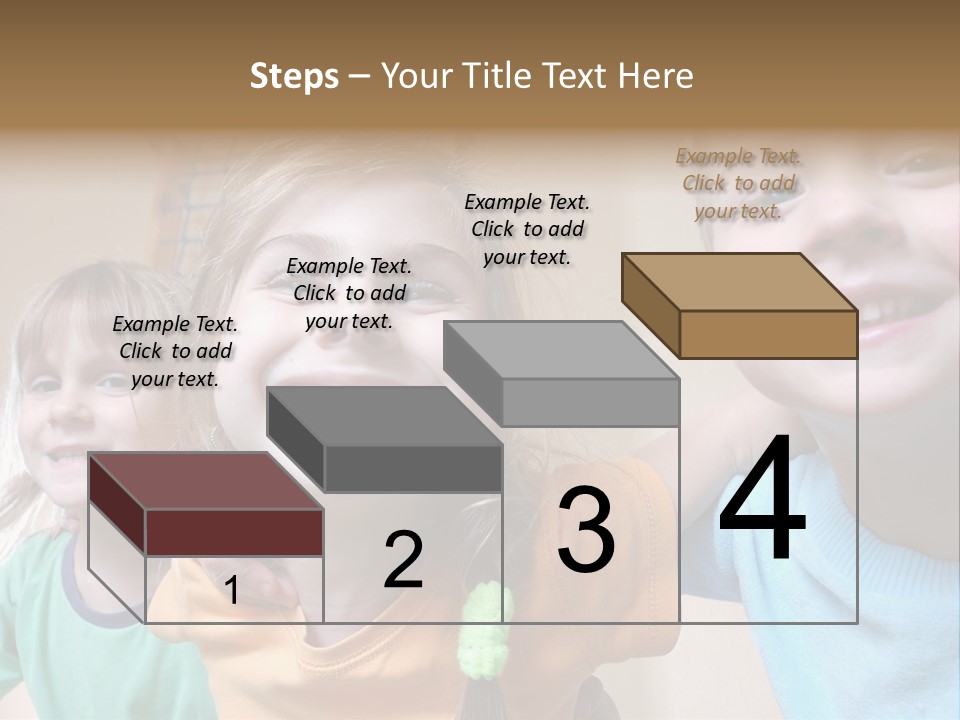 Steps – Your Title Text Here

Example Text. Click to add your text.

Example Text. Click to add your text.

Example Text. Click to add your text.

Example Text. Click to add your text.

1

2

3

4